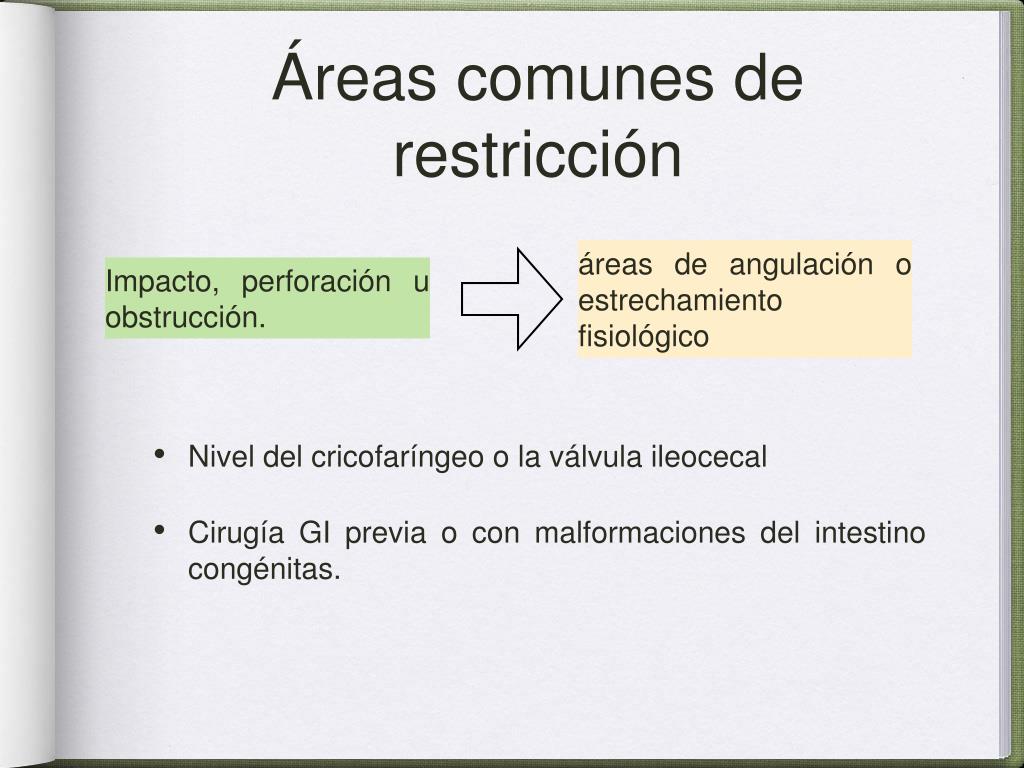 Áreas comunes de restricción

Impacto, perforación u obstrucción.

áreas de angulación o estrechamiento fisiológico

• Nivel del cricofaríngeo o la válvula ileocecal

• Cirugía GI previa o con malformaciones del intestino congénitas.